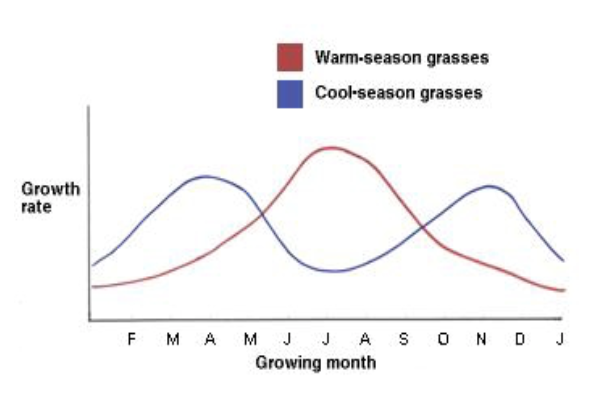 Warm-season grasses
Cool-season grasses

Growth rate

F M A M J J A S O N D J
Growing month